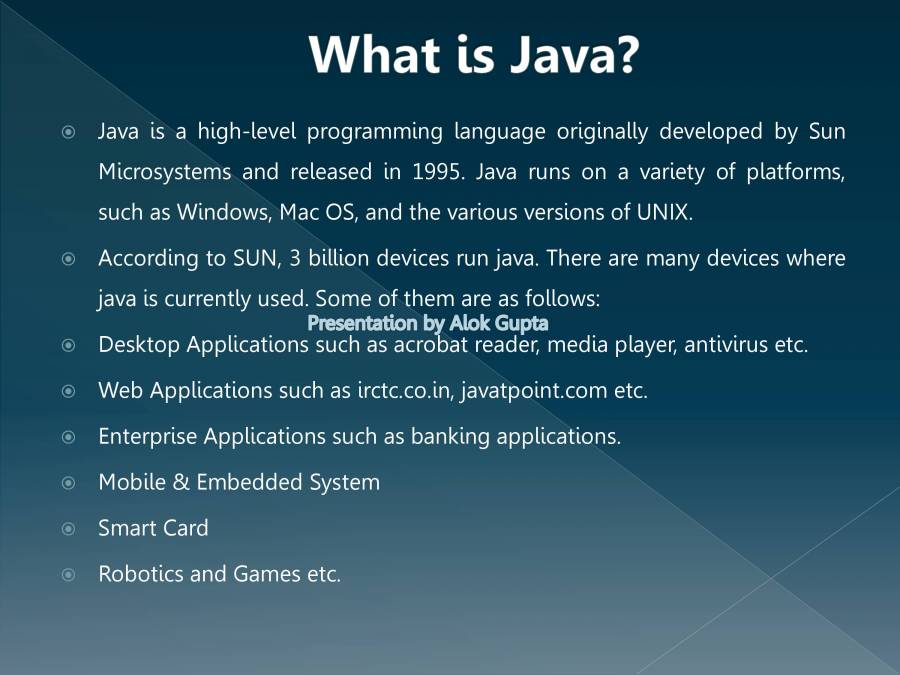 What is Java?

Java is a high-level programming language originally developed by Sun Microsystems and released in 1995. Java runs on a variety of platforms, such as Windows, Mac OS, and the various versions of UNIX.

According to SUN, 3 billion devices run java. There are many devices where java is currently used. Some of them are as follows:

Presentation by Alok Gupta

Desktop Applications such as acrobat reader, media player, antivirus etc.

Web Applications such as irctc.co.in, javatpoint.com etc.

Enterprise Applications such as banking applications.

Mobile & Embedded System

Smart Card

Robotics and Games etc.